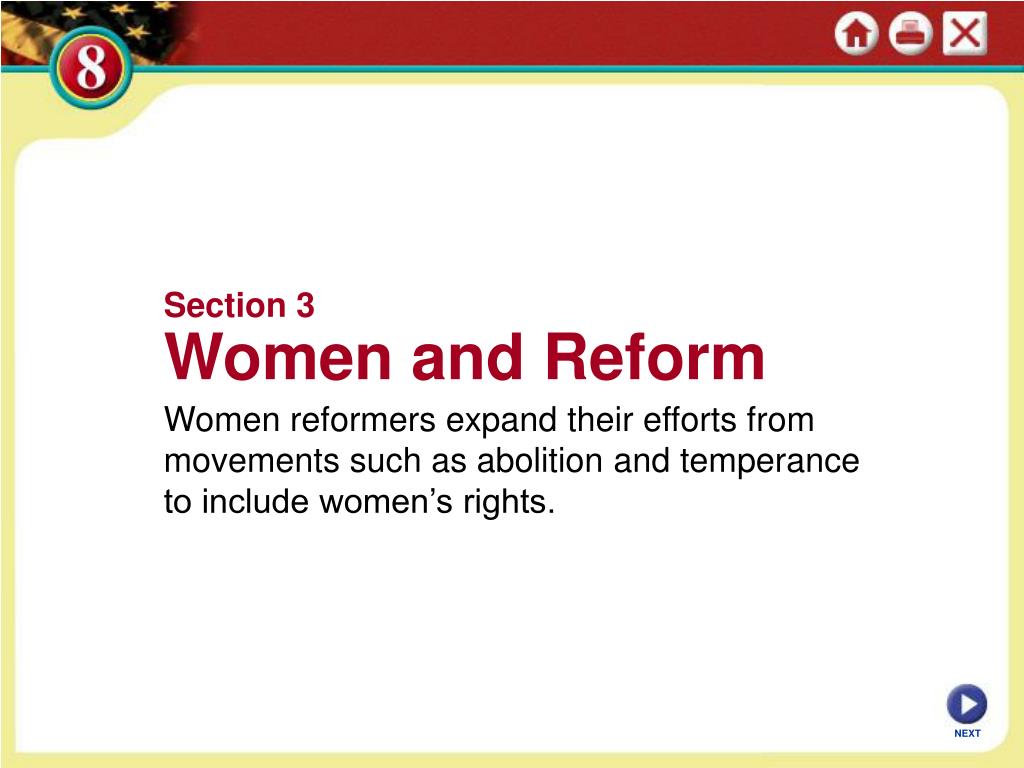 8

Section 3
Women and Reform

Women reformers expand their efforts from movements such as abolition and temperance to include women’s rights.

NEXT